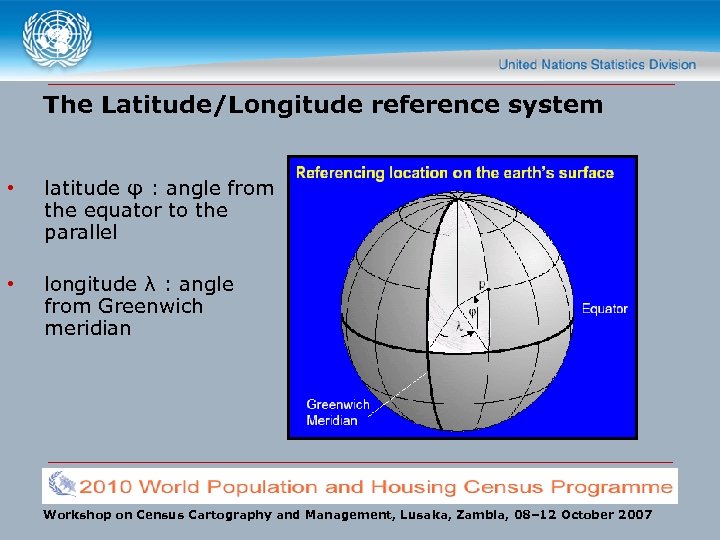 United Nations Statistics Division

The Latitude/Longitude reference system

• latitude φ : angle from the equator to the parallel

• longitude λ : angle from Greenwich meridian

Referencing location on the earth's surface

P

φ

λ

Equator

Greenwich Meridian

2010 World Population and Housing Census Programme

Workshop on Census Cartography and Management, Lusaka, Zambia, 08–12 October 2007